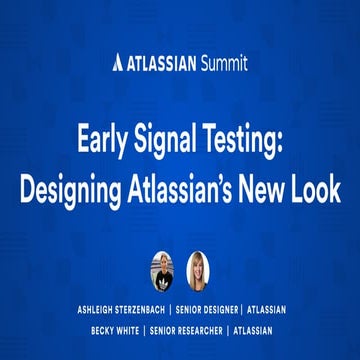 ATLASSIAN Summit

Early Signal Testing: Designing Atlassian's New Look

ASHLEIGH STERZENBACH | SENIOR DESIGNER | ATLASSIAN

BECKY WHITE | SENIOR RESEARCHER | ATLASSIAN